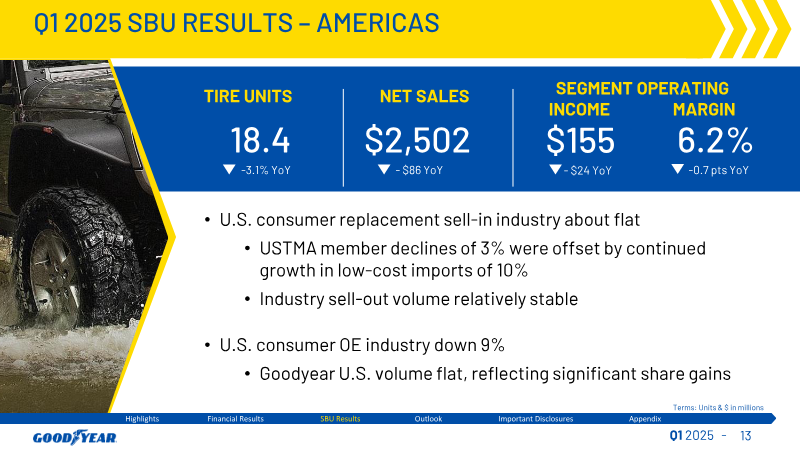 Q1 2025 SBU RESULTS – AMERICAS

TIRE UNITS
18.4
▼ -3.1% YoY

NET SALES
$2,502
▼ - $86 YoY

SEGMENT OPERATING
INCOME
$155
▼ - $24 YoY

MARGIN
6.2%
▼ -0.7 pts YoY

• U.S. consumer replacement sell-in industry about flat

• USTMA member declines of 3% were offset by continued growth in low-cost imports of 10%

• Industry sell-out volume relatively stable

• U.S. consumer OE industry down 9%

• Goodyear U.S. volume flat, reflecting significant share gains

Terms: Units & $ in millions

Highlights Financial Results SBU Results Outlook Important Disclosures Appendix

GOODYEAR

Q1 2025 - 13